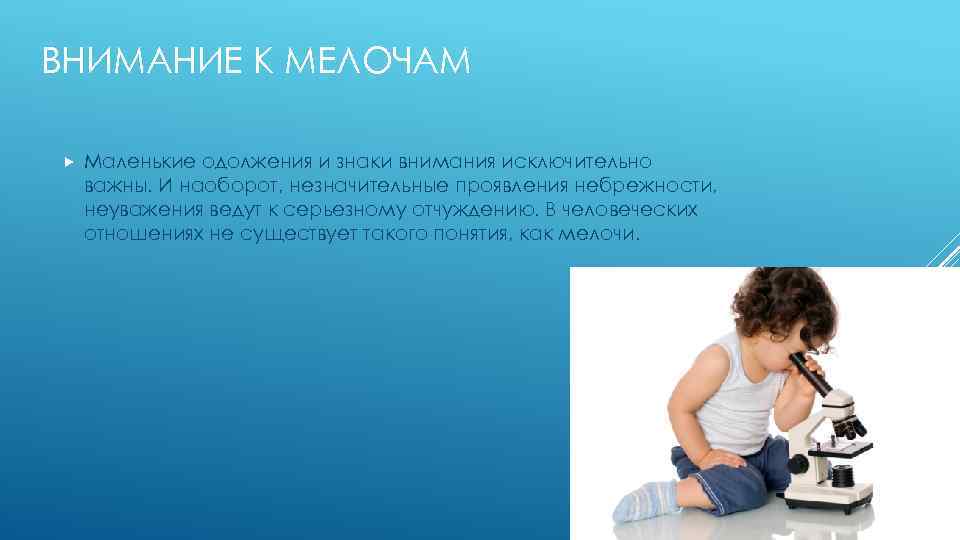 ВНИМАНИЕ К МЕЛОЧАМ

Маленькие одолжения и знаки внимания исключительно важны. И наоборот, незначительные проявления небрежности, неуважения ведут к серьезному отчуждению. В человеческих отношениях не существует такого понятия, как мелочи.